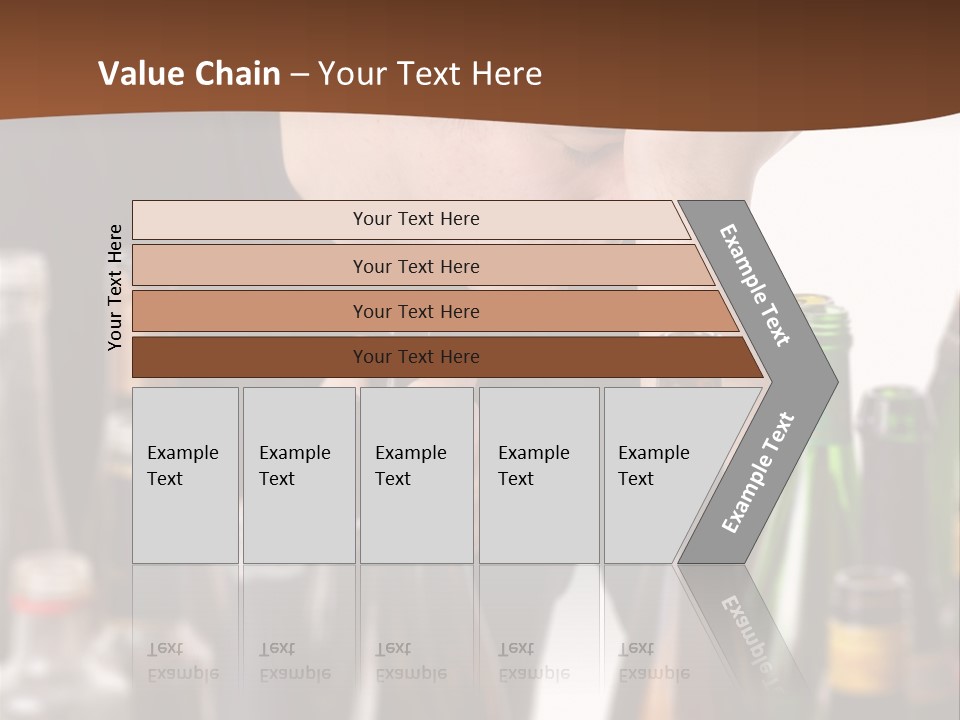 Value Chain – Your Text Here

Your Text Here

Your Text Here

Your Text Here

Your Text Here

Your Text Here

Example Text

Example Text

Example Text

Example Text

Example Text

Example Text

Example Text